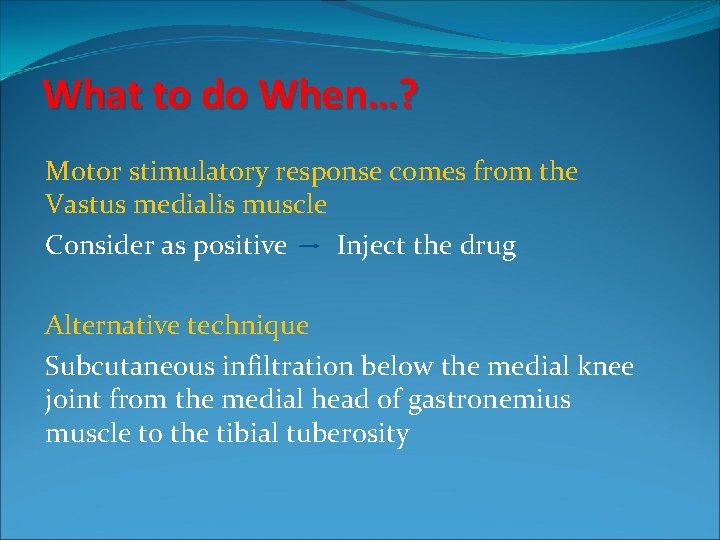 What to do When…?

Motor stimulatory response comes from the Vastus medialis muscle

Consider as positive → Inject the drug

Alternative technique

Subcutaneous infiltration below the medial knee joint from the medial head of gastronemius muscle to the tibial tuberosity